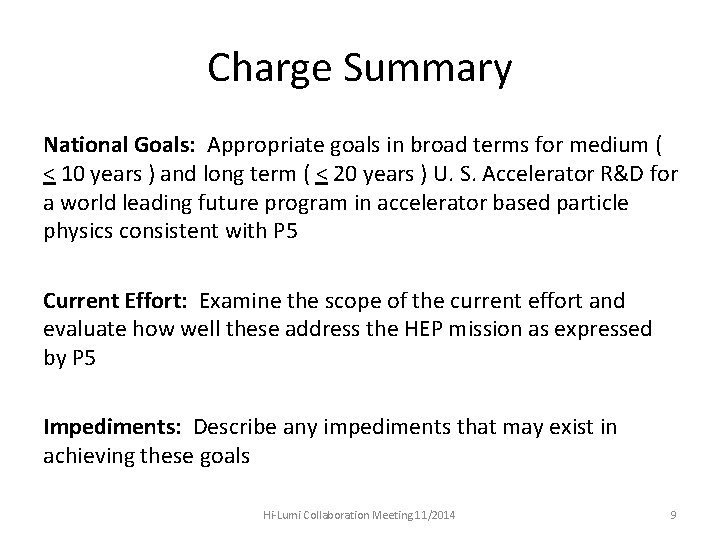 Charge Summary

National Goals: Appropriate goals in broad terms for medium ( $\leq$ 10 years ) and long term ( $\leq$ 20 years ) U. S. Accelerator R&D for a world leading future program in accelerator based particle physics consistent with P5

Current Effort: Examine the scope of the current effort and evaluate how well these address the HEP mission as expressed by P5

Impediments: Describe any impediments that may exist in achieving these goals

Hi-Lumi Collaboration Meeting11/2014

9